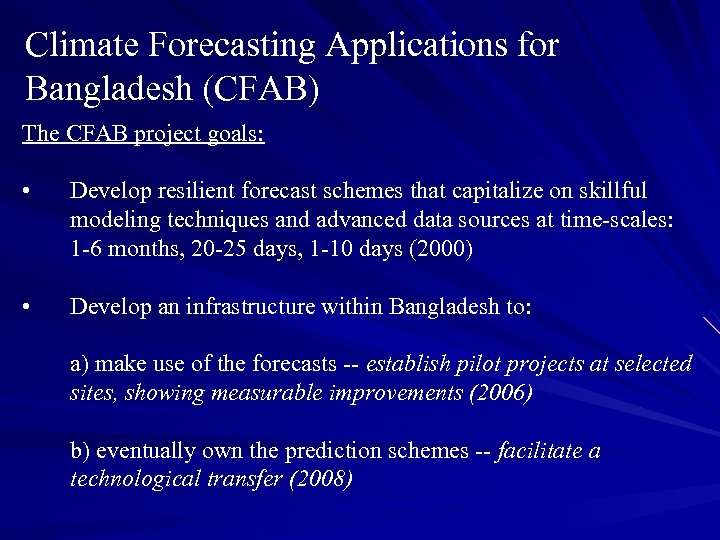 Climate Forecasting Applications for Bangladesh (CFAB)

The CFAB project goals:

• Develop resilient forecast schemes that capitalize on skillful modeling techniques and advanced data sources at time-scales: 1-6 months, 20-25 days, 1-10 days (2000)

• Develop an infrastructure within Bangladesh to:

a) make use of the forecasts -- establish pilot projects at selected sites, showing measurable improvements (2006)

b) eventually own the prediction schemes -- facilitate a technological transfer (2008)